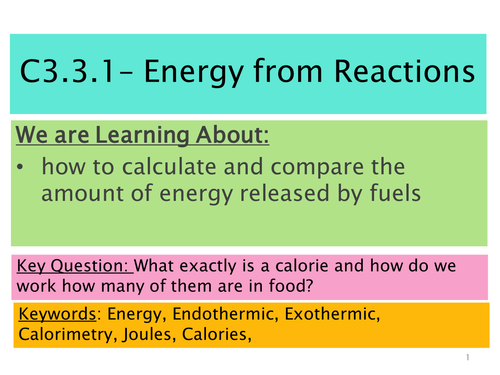 C3.3.1- Energy from Reactions

We are Learning About:

• how to calculate and compare the amount of energy released by fuels

Key Question: What exactly is a calorie and how do we work how many of them are in food?

Keywords: Energy, Endothermic, Exothermic, Calorimetry, Joules, Calories,

1